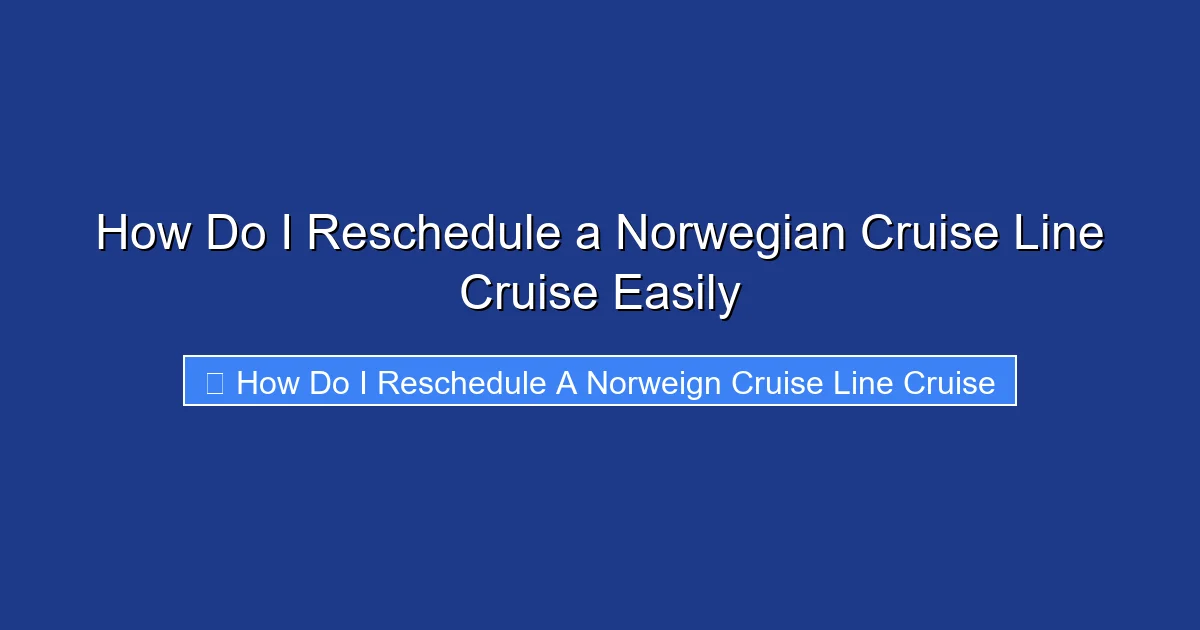 How Do I Reschedule a Norwegian Cruise Line Cruise Easily

How Do I Reschedule A Norweign Cruise Line Cruise